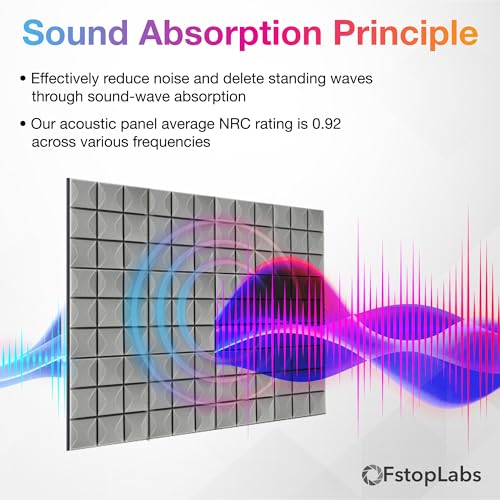 Sound Absorption Principle

• Effectively reduce noise and delete standing waves through sound-wave absorption

• Our acoustic panel average NRC rating is 0.92 across various frequencies

FstopLabs